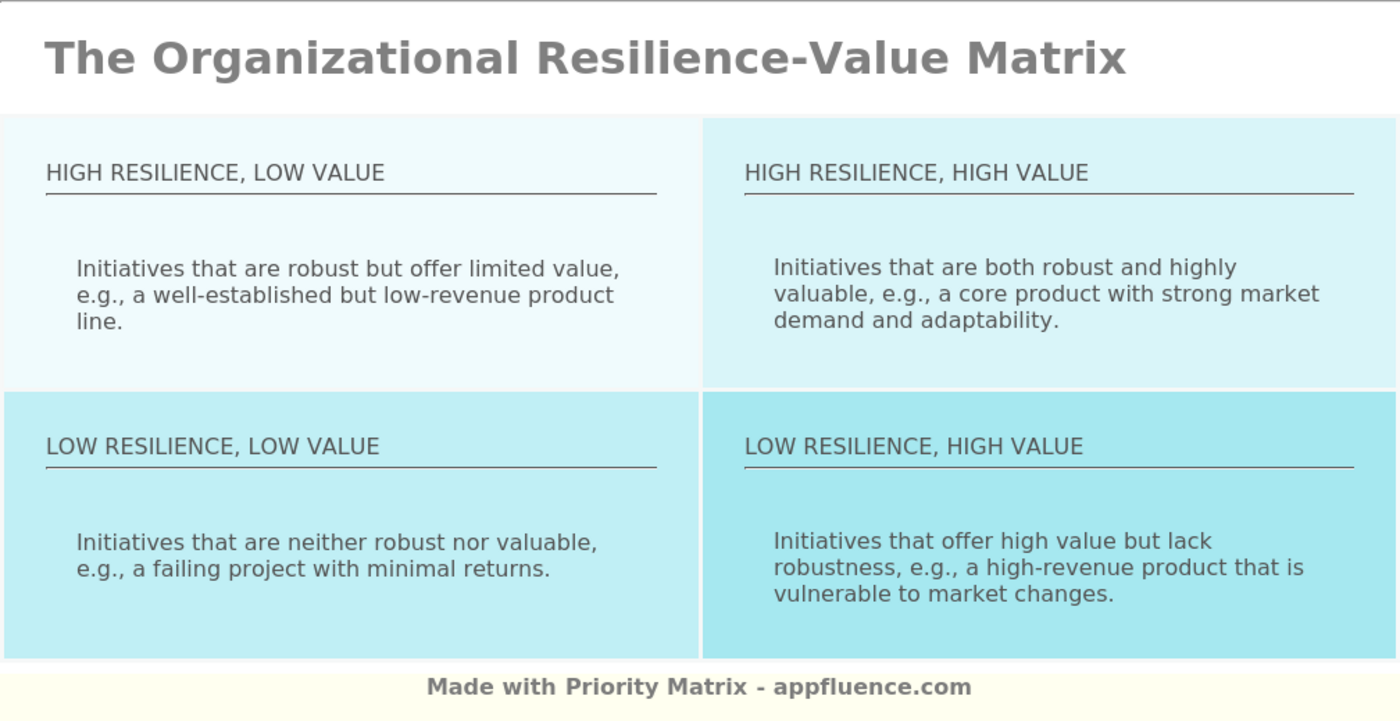 The Organizational Resilience-Value Matrix

HIGH RESILIENCE, LOW VALUE

Initiatives that are robust but offer limited value, e.g., a well-established but low-revenue product line.

HIGH RESILIENCE, HIGH VALUE

Initiatives that are both robust and highly valuable, e.g., a core product with strong market demand and adaptability.

LOW RESILIENCE, LOW VALUE

Initiatives that are neither robust nor valuable, e.g., a failing project with minimal returns.

LOW RESILIENCE, HIGH VALUE

Initiatives that offer high value but lack robustness, e.g., a high-revenue product that is vulnerable to market changes.

Made with Priority Matrix - appfluence.com